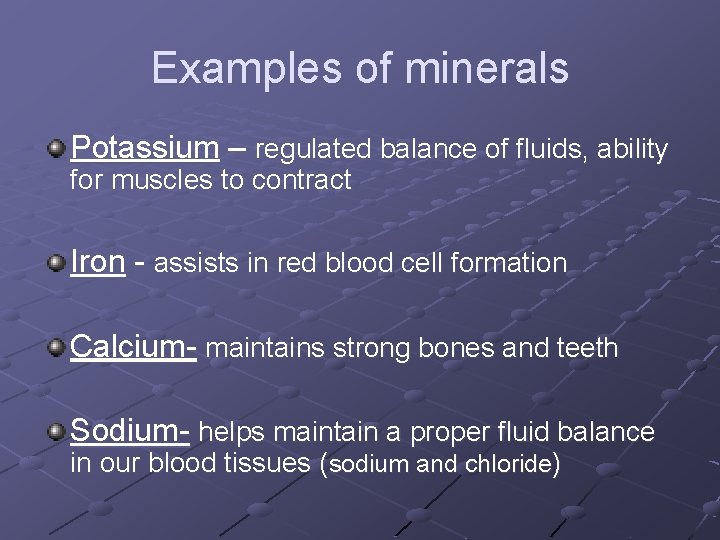 Examples of minerals

Potassium – regulated balance of fluids, ability for muscles to contract

Iron - assists in red blood cell formation

Calcium- maintains strong bones and teeth

Sodium- helps maintain a proper fluid balance in our blood tissues (sodium and chloride)